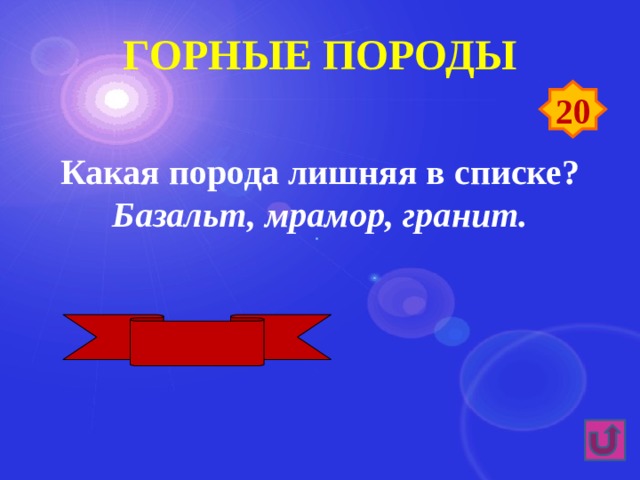 ГОРНЫЕ ПОРОДЫ

20

Какая порода лишняя в списке?
Базальт, мрамор, гранит.